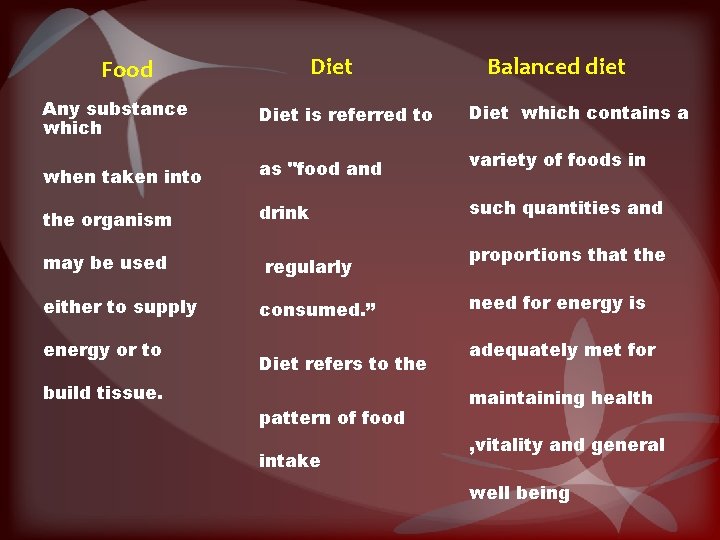 Food

Any substance which when taken into the organism may be used either to supply energy or to build tissue.

Diet

Diet is referred to as "food and drink regularly consumed.”

Diet refers to the pattern of food intake

Balanced diet

Diet which contains a variety of foods in such quantities and proportions that the need for energy is adequately met for maintaining health ,vitality and general well being